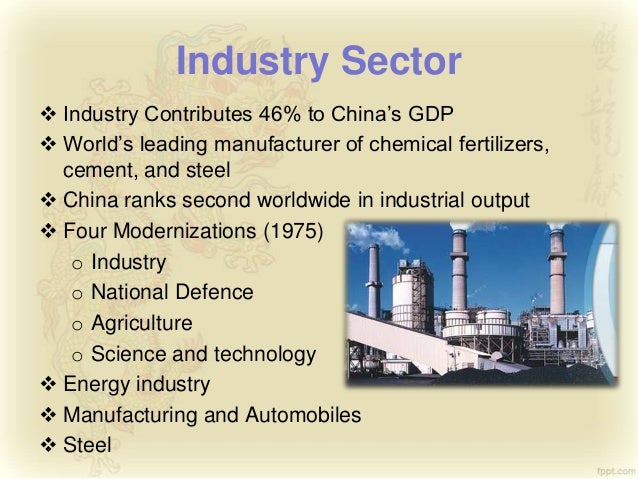 Industry Sector

❖ Industry Contributes 46% to China's GDP
❖ World's leading manufacturer of chemical fertilizers, cement, and steel
❖ China ranks second worldwide in industrial output
❖ Four Modernizations (1975)
o Industry
o National Defence
o Agriculture
o Science and technology
❖ Energy industry
❖ Manufacturing and Automobiles
❖ Steel

fppt.com